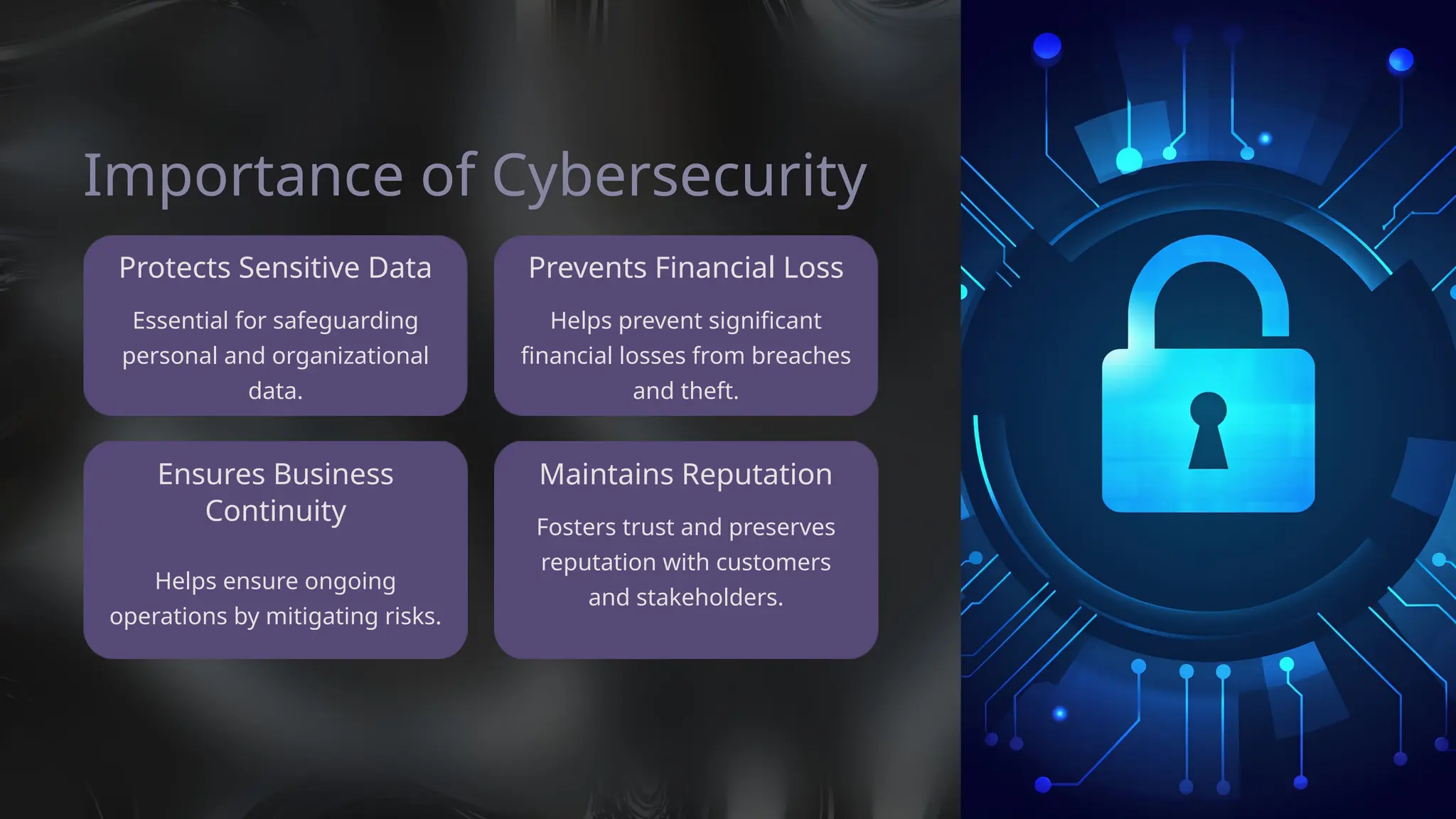 Importance of Cybersecurity

Protects Sensitive Data

Essential for safeguarding personal and organizational data.

Prevents Financial Loss

Helps prevent significant financial losses from breaches and theft.

Ensures Business Continuity

Helps ensure ongoing operations by mitigating risks.

Maintains Reputation

Fosters trust and preserves reputation with customers and stakeholders.